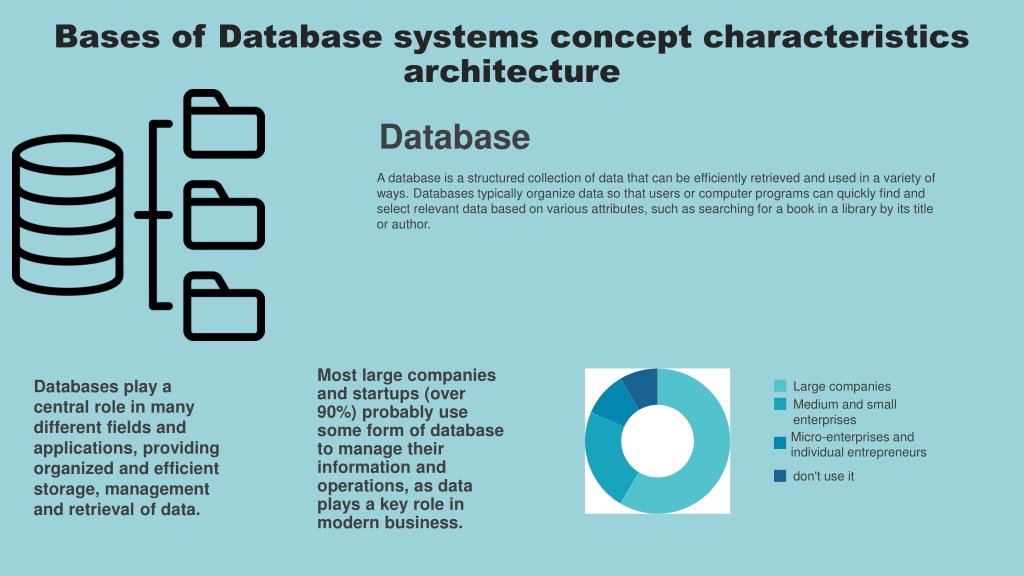 Bases of Database systems concept characteristics architecture

Database

A database is a structured collection of data that can be efficiently retrieved and used in a variety of ways. Databases typically organize data so that users or computer programs can quickly find and select relevant data based on various attributes, such as searching for a book in a library by its title or author.

Databases play a central role in many different fields and applications, providing organized and efficient storage, management and retrieval of data.

Most large companies and startups (over 90%) probably use some form of database to manage their information and operations, as data plays a key role in modern business.

Large companies
Medium and small enterprises
Micro-enterprises and individual entrepreneurs
don't use it